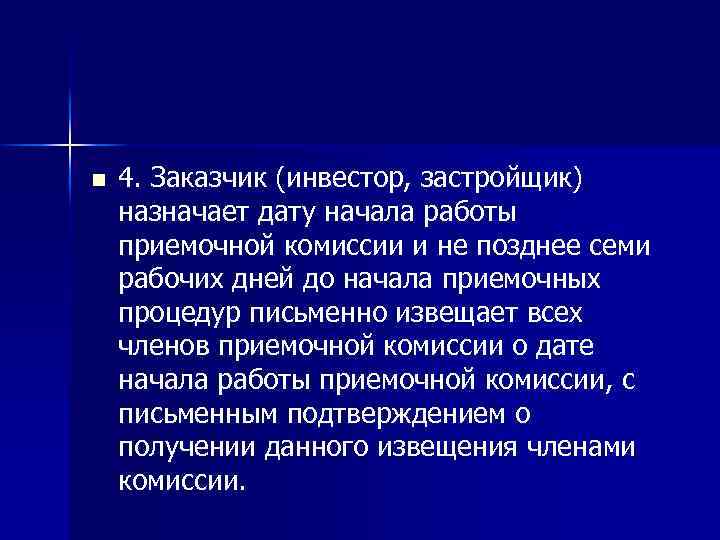 4. Заказчик (инвестор, застройщик) назначает дату начала работы приемочной комиссии и не позднее семи рабочих дней до начала приемочных процедур письменно извещает всех членов приемочной комиссии о дате начала работы приемочной комиссии, с письменным подтверждением о получении данного извещения членами комиссии.